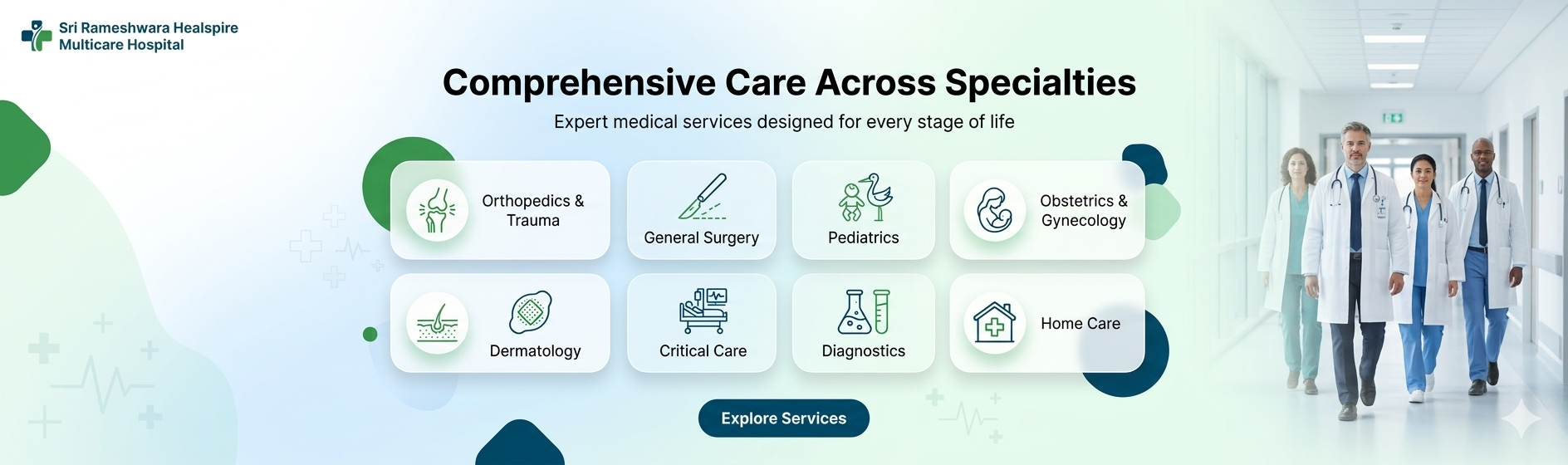 Sri Rameshwara Healspire Multicare Hospital

Comprehensive Care Across Specialties

Expert medical services designed for every stage of life

Orthopedics & Trauma

General Surgery

Pediatrics

Obstetrics & Gynecology

Dermatology

Critical Care

Diagnostics

Home Care

Explore Services